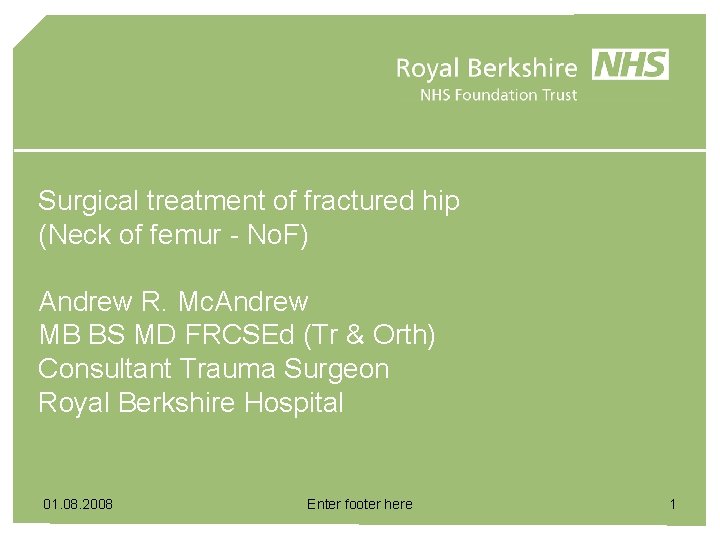 Royal Berkshire NHS
NHS Foundation Trust

Surgical treatment of fractured hip
(Neck of femur - NoF)

Andrew R. McAndrew
MB BS MD FRCSEd (Tr & Orth)
Consultant Trauma Surgeon
Royal Berkshire Hospital

01.08.2008 Enter footer here 1